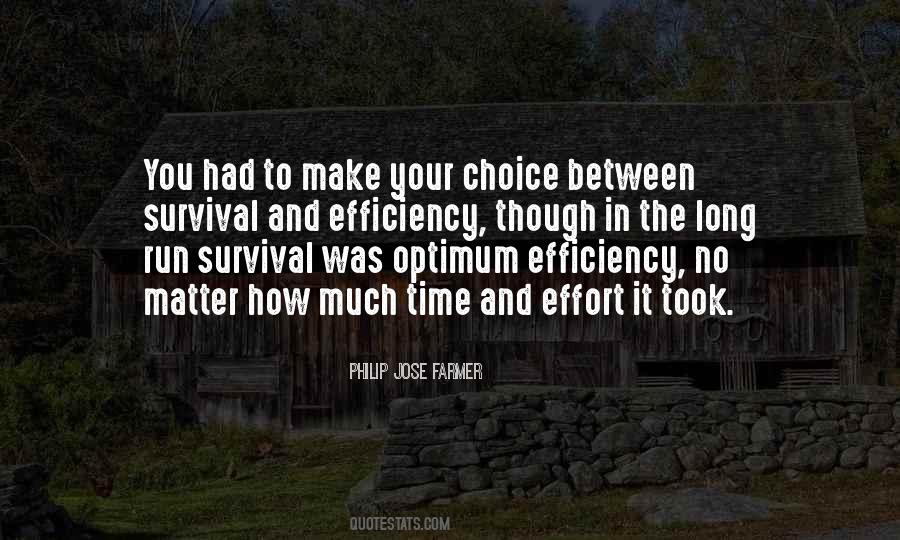 You had to make your choice between survival and efficiency, though in the long run survival was optimum efficiency, no matter how much time and effort it took.

PHILIP JOSE FARMER

QUOTESTATS.COM